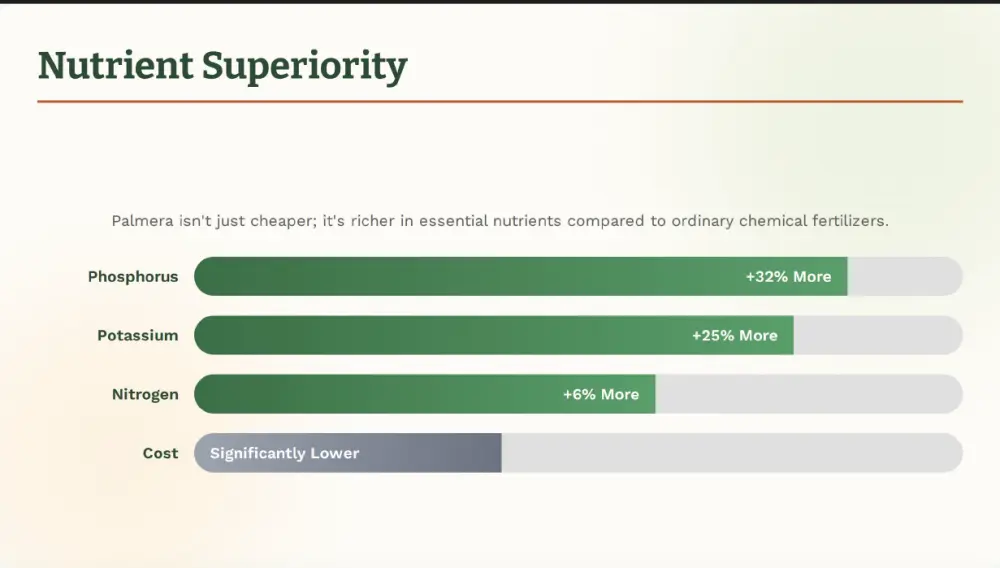 Nutrient Superiority

Palmera isn't just cheaper; it's richer in essential nutrients compared to ordinary chemical fertilizers.

Phosphorus +32% More

Potassium +25% More

Nitrogen +6% More

Cost Significantly Lower